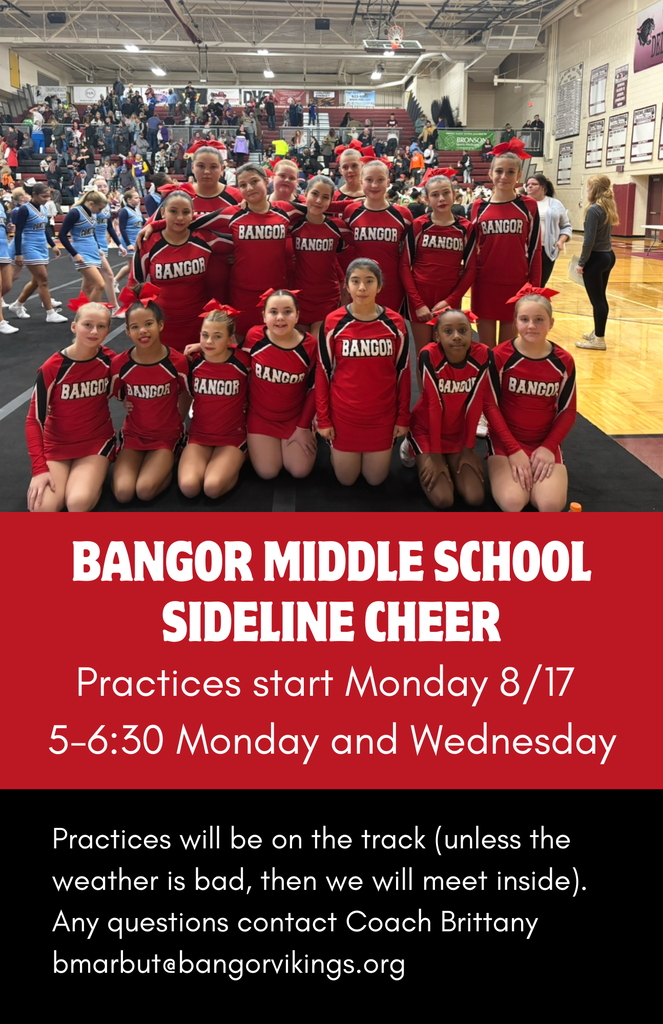 BANGOR BANGOR BANGOR BANGOR BANGOR BANGOR BANGOR BANGOR BANGOR BANGOR BANGOR BANGOR BANGOR

BANGOR MIDDLE SCHOOL SIDELINE CHEER

Practices start Monday 8/17
5-6:30 Monday and Wednesday

Practices will be on the track (unless the weather is bad, then we will meet inside). Any questions contact Coach Brittany bmarbut@bangorvikings.org